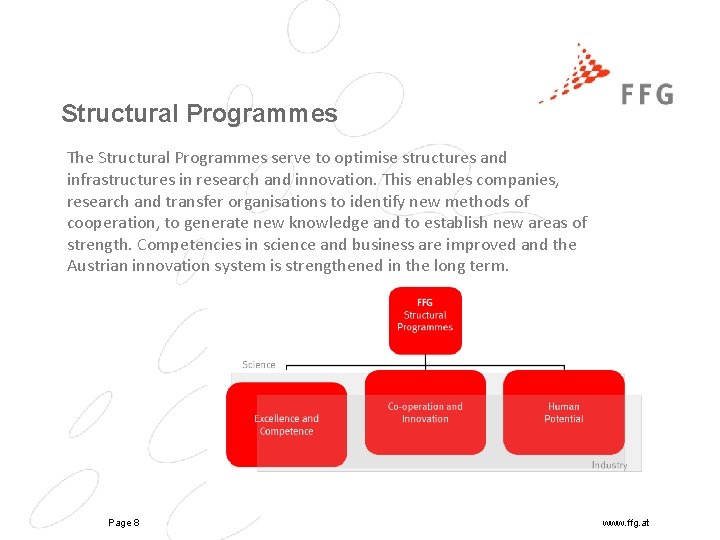 FFG

Structural Programmes

The Structural Programmes serve to optimise structures and infrastructures in research and innovation. This enables companies, research and transfer organisations to identify new methods of cooperation, to generate new knowledge and to establish new areas of strength. Competencies in science and business are improved and the Austrian innovation system is strengthened in the long term.

FFG Structural Programmes

Science

Excellence and Competence

Co-operation and Innovation

Human Potential

Industry

Page 8

www.ffg.at